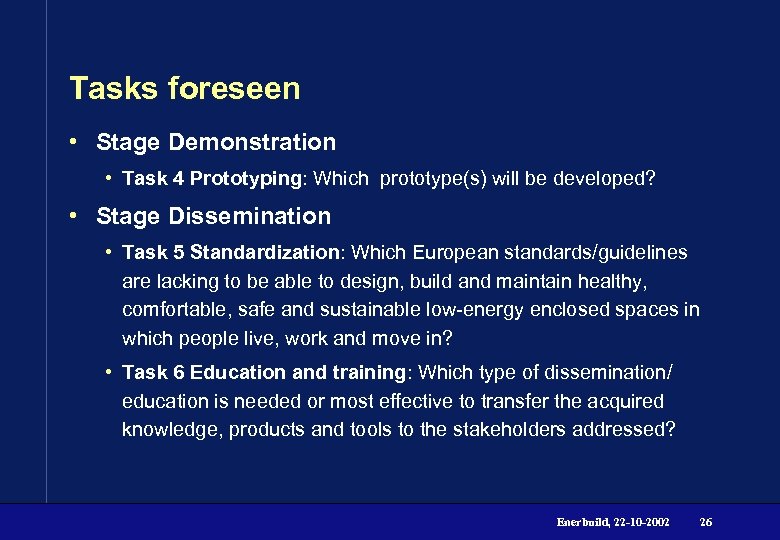 Tasks foreseen

• Stage Demonstration

• Task 4 Prototyping: Which prototype(s) will be developed?

• Stage Dissemination

• Task 5 Standardization: Which European standards/guidelines are lacking to be able to design, build and maintain healthy, comfortable, safe and sustainable low-energy enclosed spaces in which people live, work and move in?

• Task 6 Education and training: Which type of dissemination/ education is needed or most effective to transfer the acquired knowledge, products and tools to the stakeholders addressed?

Enerbuild, 22-10-2002 26